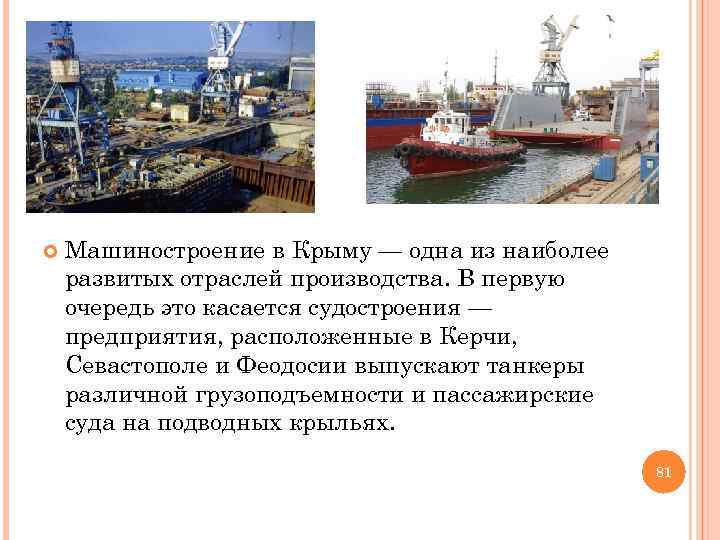 Машиностроение в Крыму — одна из наиболее развитых отраслей производства. В первую очередь это касается судостроения — предприятия, расположенные в Керчи, Севастополе и Феодосии выпускают танкеры различной грузоподъемности и пассажирские суда на подводных крыльях.

81